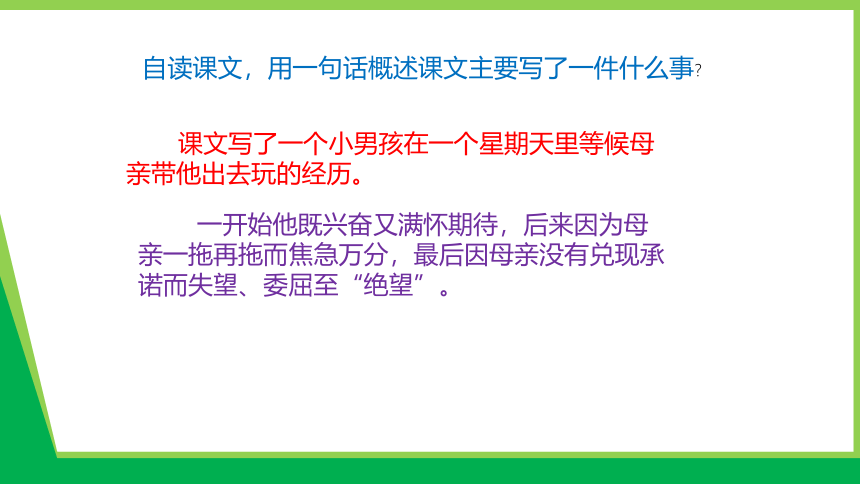 自读课文，用一句话概述课文主要写了一件什么事?

课文写了一个小男孩在一个星期天里等候母亲带他出去玩的经历。

一开始他既兴奋又满怀期待，后来因为母亲一拖再拖而焦急万分，最后因母亲没有兑现承诺而失望、委屈至“绝望”。